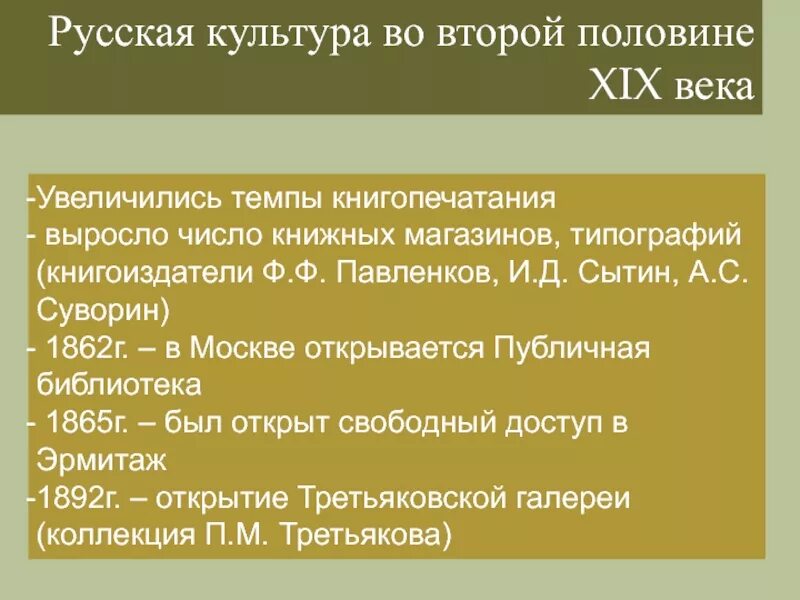 Русская культура во второй половине XIX века

-Увеличились темпы книгопечатания
- выросло число книжных магазинов, типографий (книгоиздатели Ф.Ф. Павленков, И.Д. Сытин, А.С. Суворин)
- 1862г. – в Москве открывается Публичная библиотека
- 1865г. – был открыт свободный доступ в Эрмитаж
-1892г. – открытие Третьяковской галереи (коллекция П.М. Третьякова)